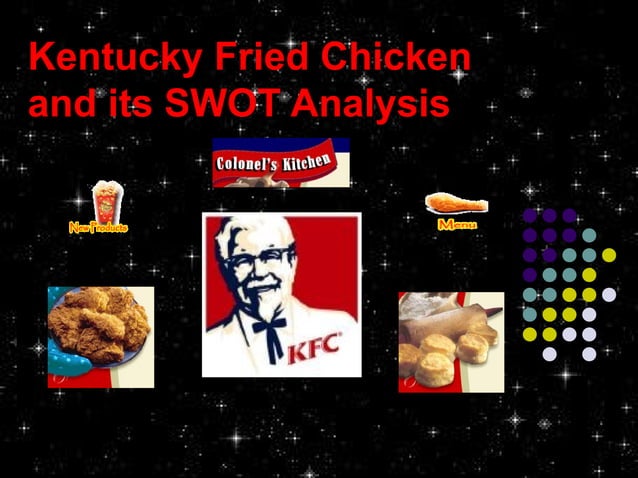 Kentucky Fried Chicken and its SWOT Analysis

Colonel's Kitchen

New Products

Menu

KFC